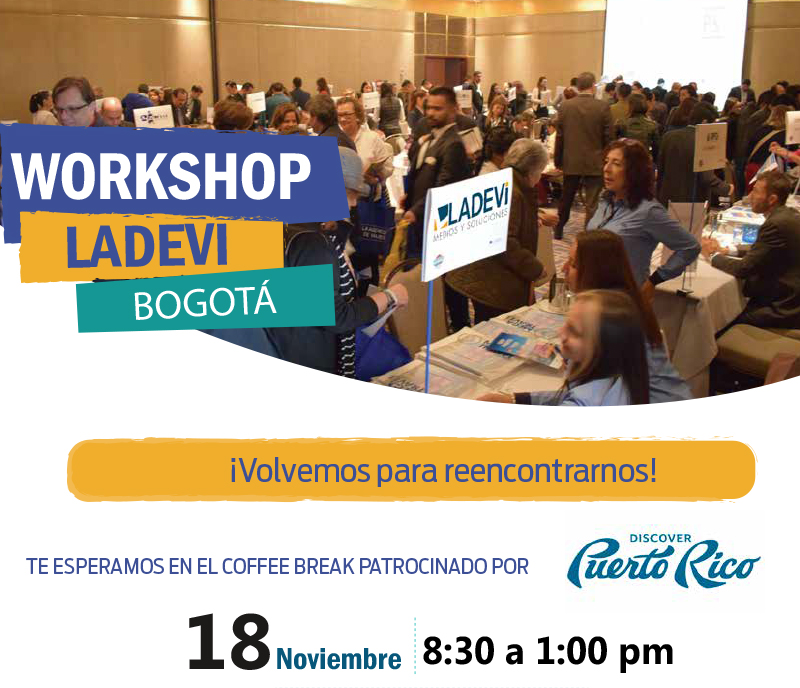 WORKSHOP
LADEVI
BOGOTÁ

LADEVI
MEDIOS Y SOLUCIONES

¡Volvemos para reencontrarnos!

TE ESPERAMOS EN EL COFFEE BREAK PATROCINADO POR

DISCOVER
Puerto Rico

18 Noviembre 8:30 a 1:00 pm